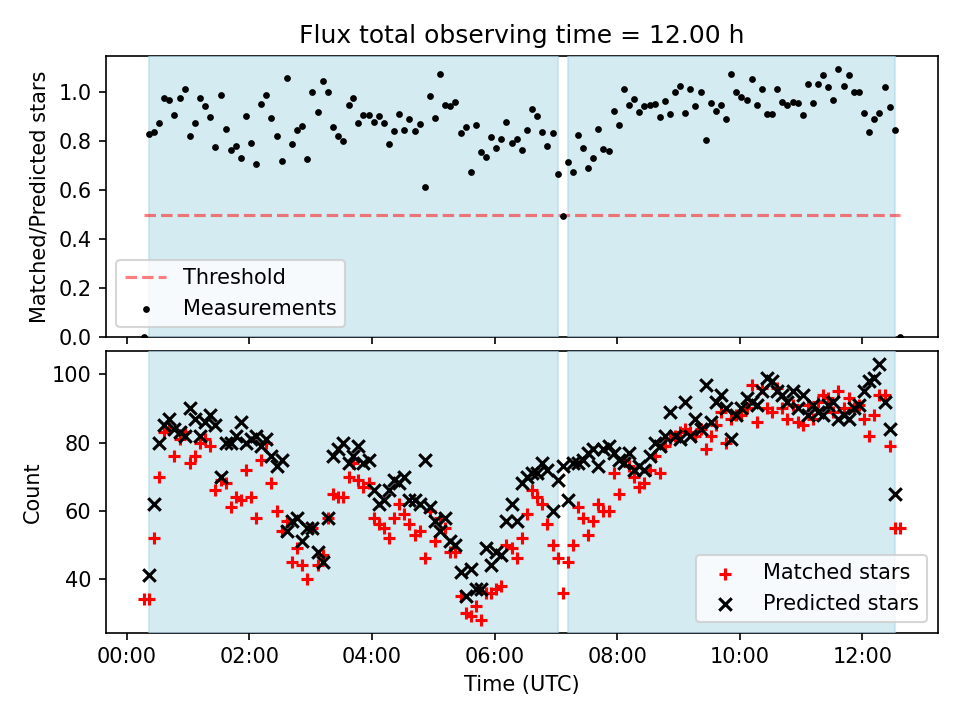 Flux total observing time = 12.00 h

Matched/Predicted stars

1.0
0.8
0.6
0.4
0.2
0.0

Threshold
Measurements

Count

100
80
60
40

Matched stars
Predicted stars

00:00 02:00 04:00 06:00 08:00 10:00 12:00

Time (UTC)